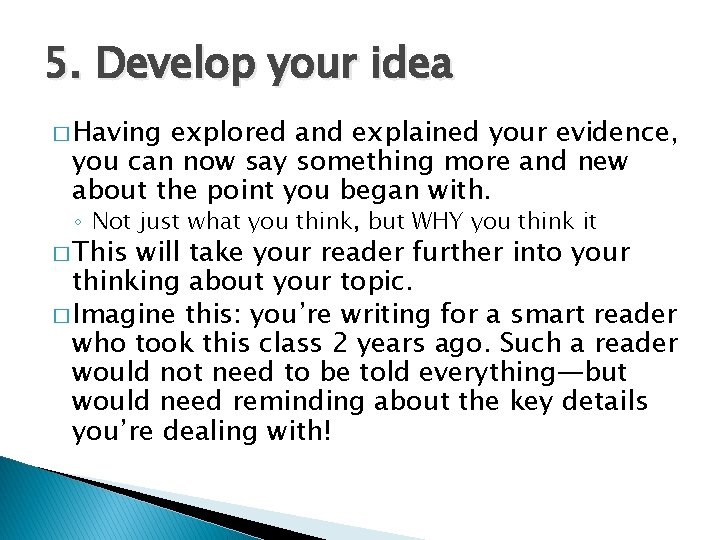 5. Develop your idea

□ Having explored and explained your evidence, you can now say something more and new about the point you began with.

◦ Not just what you think, but WHY you think it

□ This will take your reader further into your thinking about your topic.

□ Imagine this: you're writing for a smart reader who took this class 2 years ago. Such a reader would not need to be told everything—but would need reminding about the key details you're dealing with!